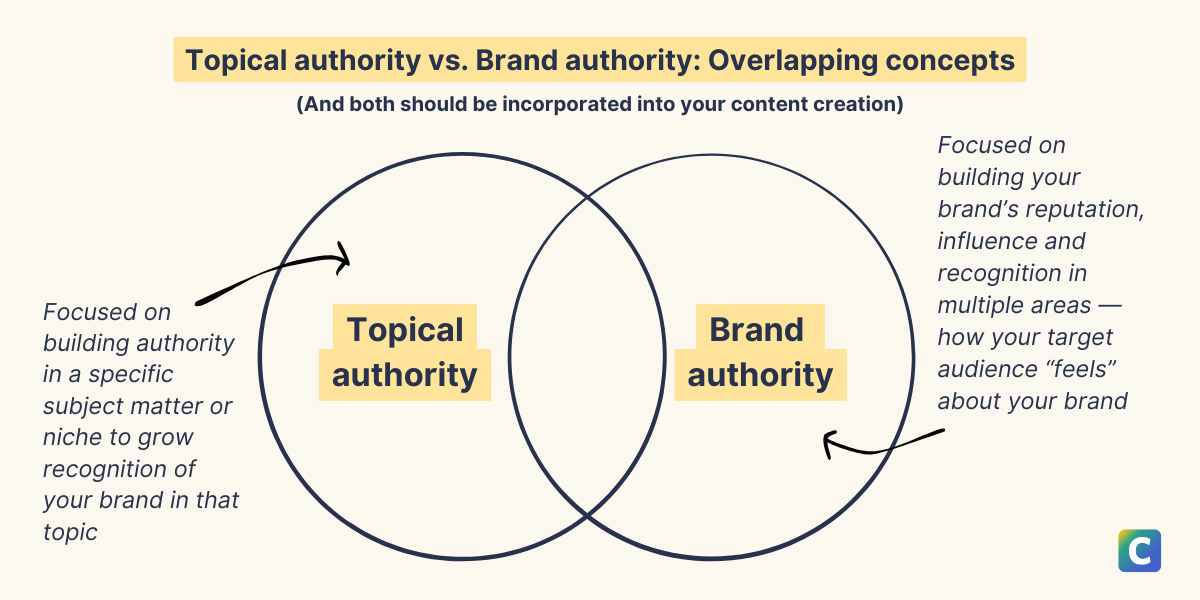 Topical authority vs. Brand authority: Overlapping concepts

(And both should be incorporated into your content creation)

Focused on building authority in a specific subject matter or niche to grow recognition of your brand in that topic

Topical authority

Brand authority

Focused on building your brand's reputation, influence and recognition in multiple areas — how your target audience "feels" about your brand

C